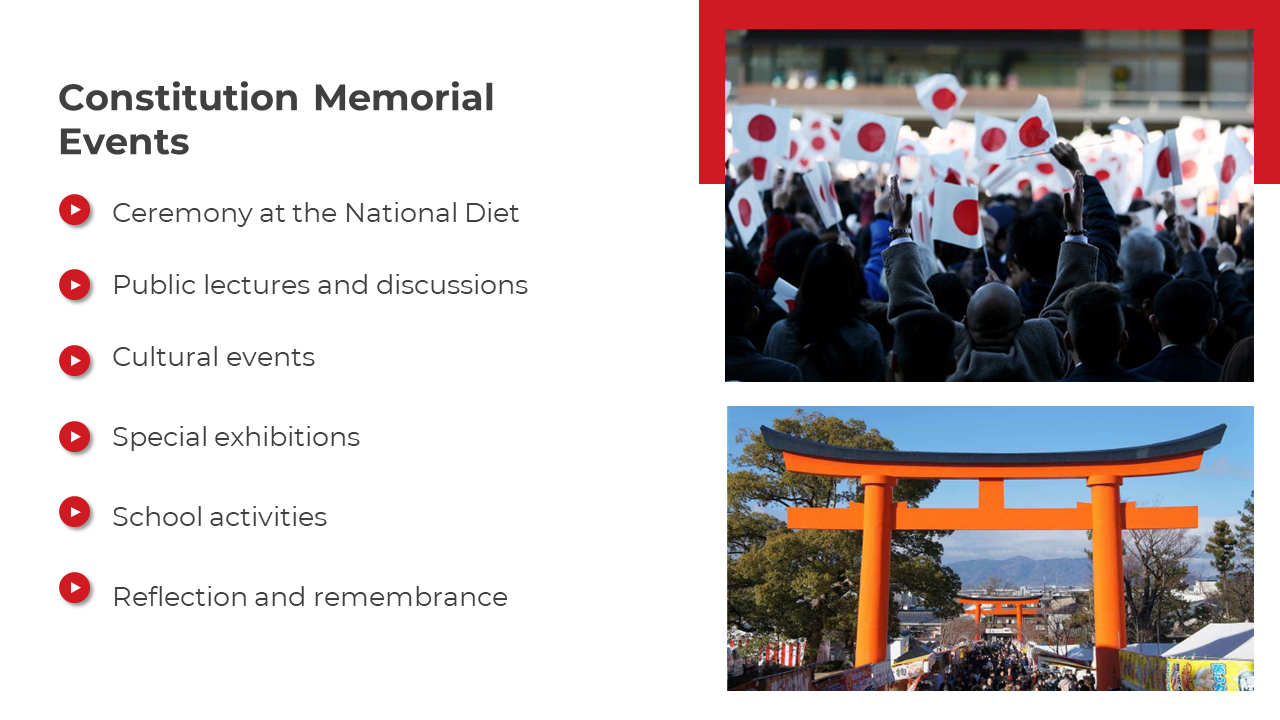 Constitution Memorial Events

Ceremony at the National Diet

Public lectures and discussions

Cultural events

Special exhibitions

School activities

Reflection and remembrance